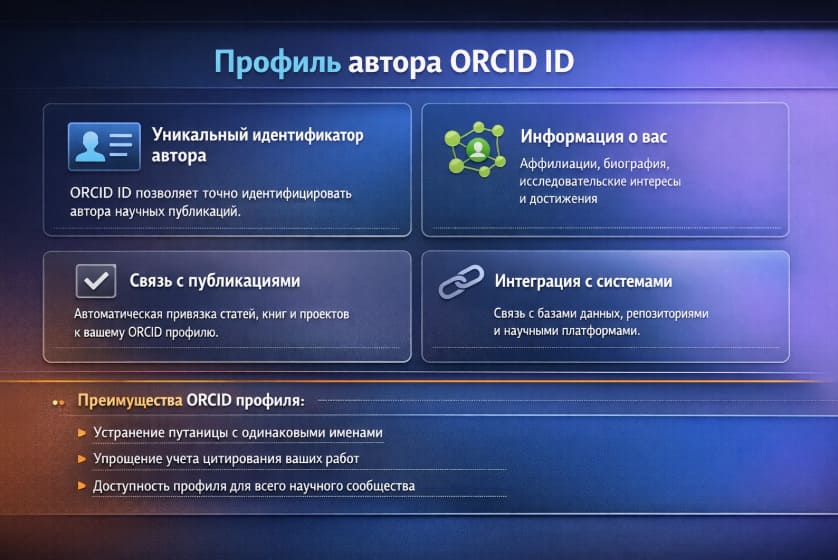 Профиль автора ORCID ID

Уникальный идентификатор автора

ORCID ID позволяет точно идентифицировать автора научных публикаций.

Информация о вас

Аффилиации, биография, исследовательские интересы и достижения

Связь с публикациями

Автоматическая привязка статей, книг и проектов к вашему ORCID профилю.

Интеграция с системами

Связь с базами данных, репозиториями и научными платформами.

Преимущества ORCID профиля:

Устранение путаницы с одинаковыми именами

Упрощение учета цитирования ваших работ

Доступность профиля для всего научного сообщества